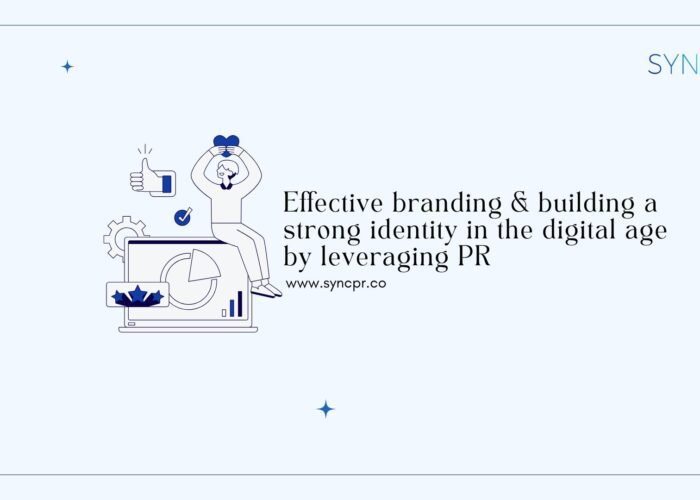 SYN

Effective branding & building a strong identity in the digital age by leveraging PR

www.syncpr.co